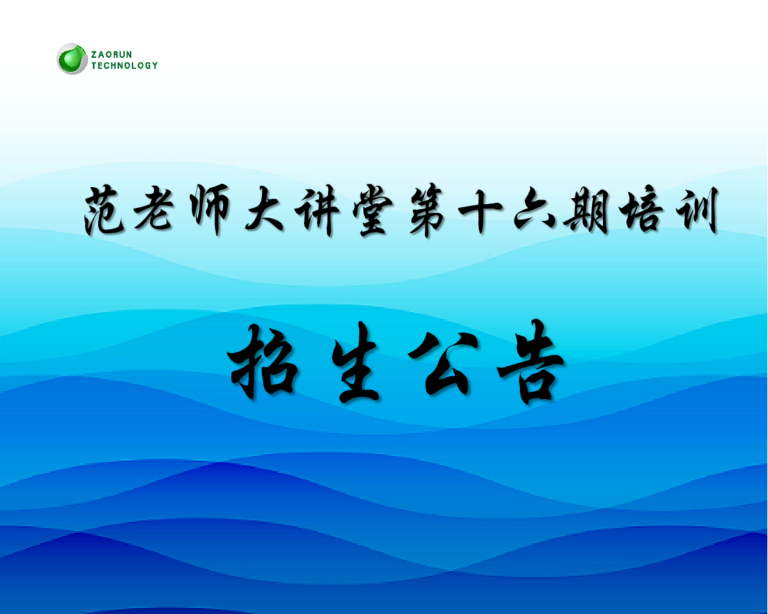 ZAORUN
TECHNOLOGY

范老师大讲堂第十六期培训

招生公告